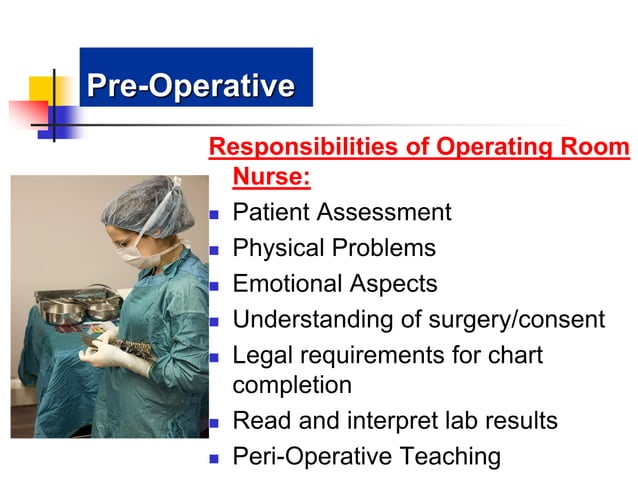 Pre-Operative

Responsibilities of Operating Room Nurse:

- Patient Assessment
- Physical Problems
- Emotional Aspects
- Understanding of surgery/consent
- Legal requirements for chart completion
- Read and interpret lab results
- Peri-Operative Teaching